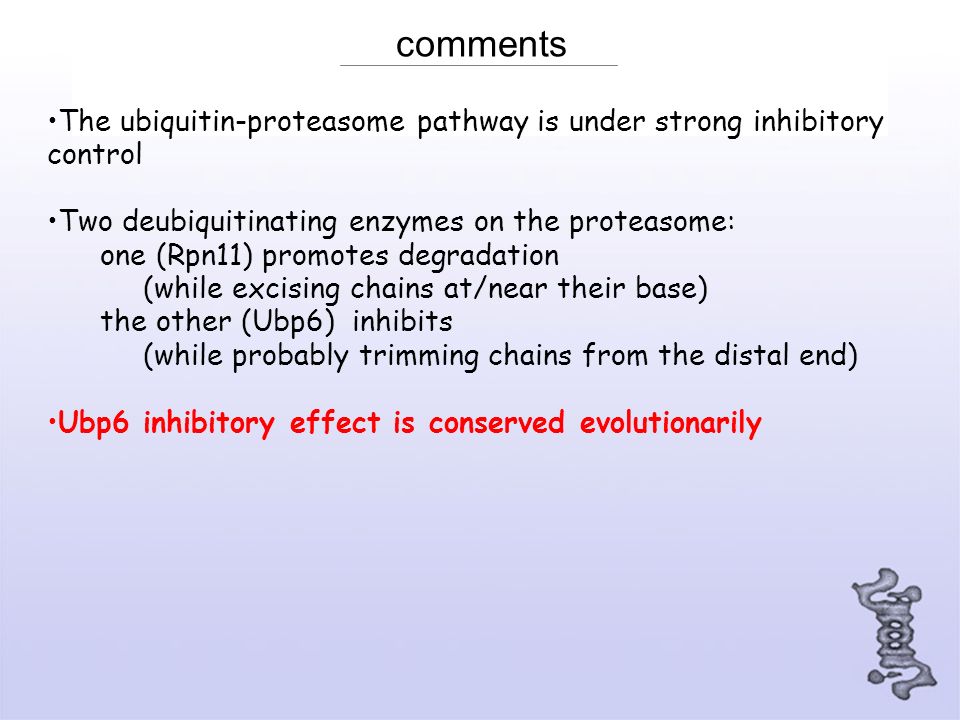 comments

•The ubiquitin-proteasome pathway is under strong inhibitory control

•Two deubiquitinating enzymes on the proteasome:
one (Rpn11) promotes degradation
(while excising chains at/near their base)
the other (Ubp6) inhibits
(while probably trimming chains from the distal end)

•Ubp6 inhibitory effect is conserved evolutionarily